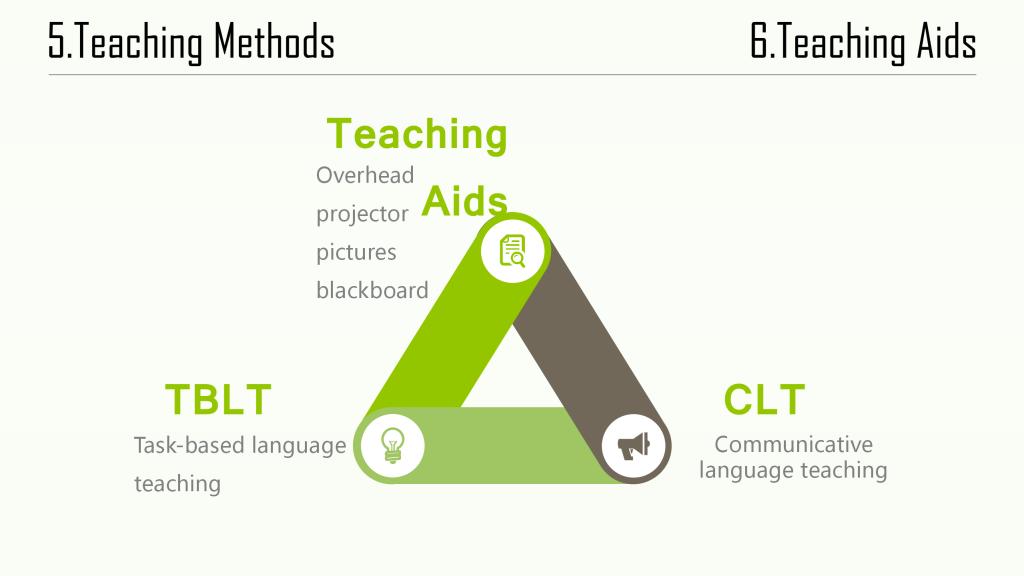 5.Teaching Methods

6.Teaching Aids

Teaching Aids

Overhead projector pictures blackboard

TBLT

Task-based language teaching

CLT

Communicative language teaching